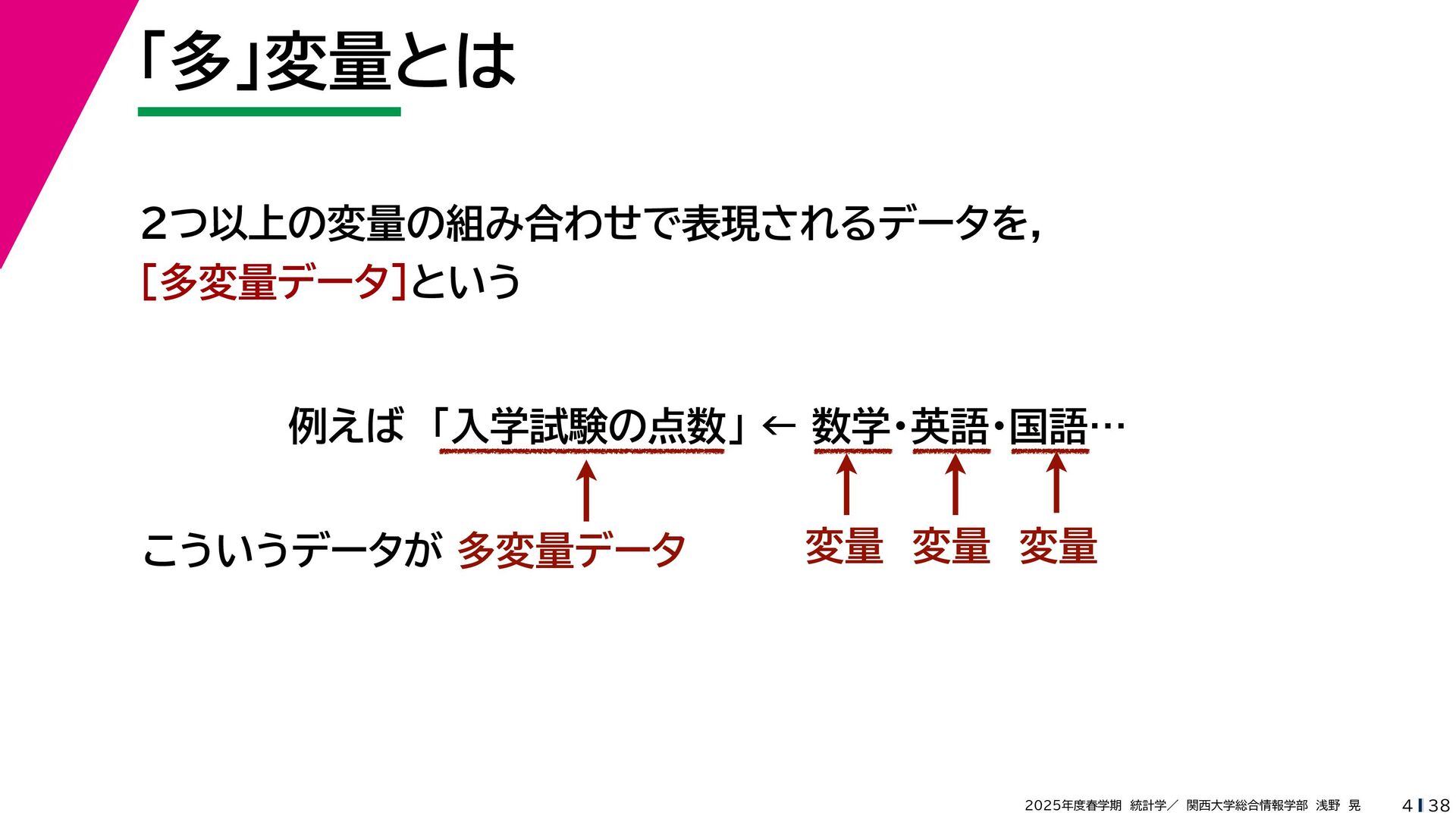 「多」変量とは

2つ以上の変量の組み合わせで表現されるデータを，
[多変量データ]という

例えば 「入学試験の点数」← 数学・英語・国語…

こういうデータが 多変量データ

変量 変量 変量

2025年度春学期 統計学／ 関西大学総合情報学部 浅野 晃

4 | 38